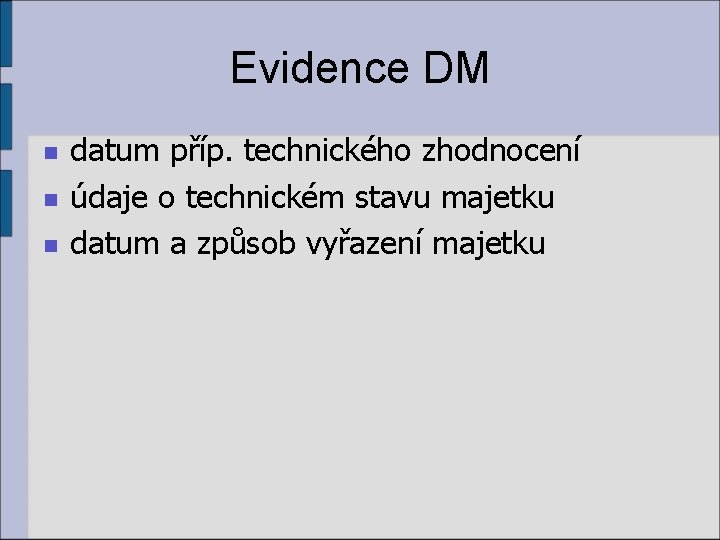 Evidence DM

- datum příp. technického zhodnocení
- údaje o technickém stavu majetku
- datum a způsob vyřazení majetku